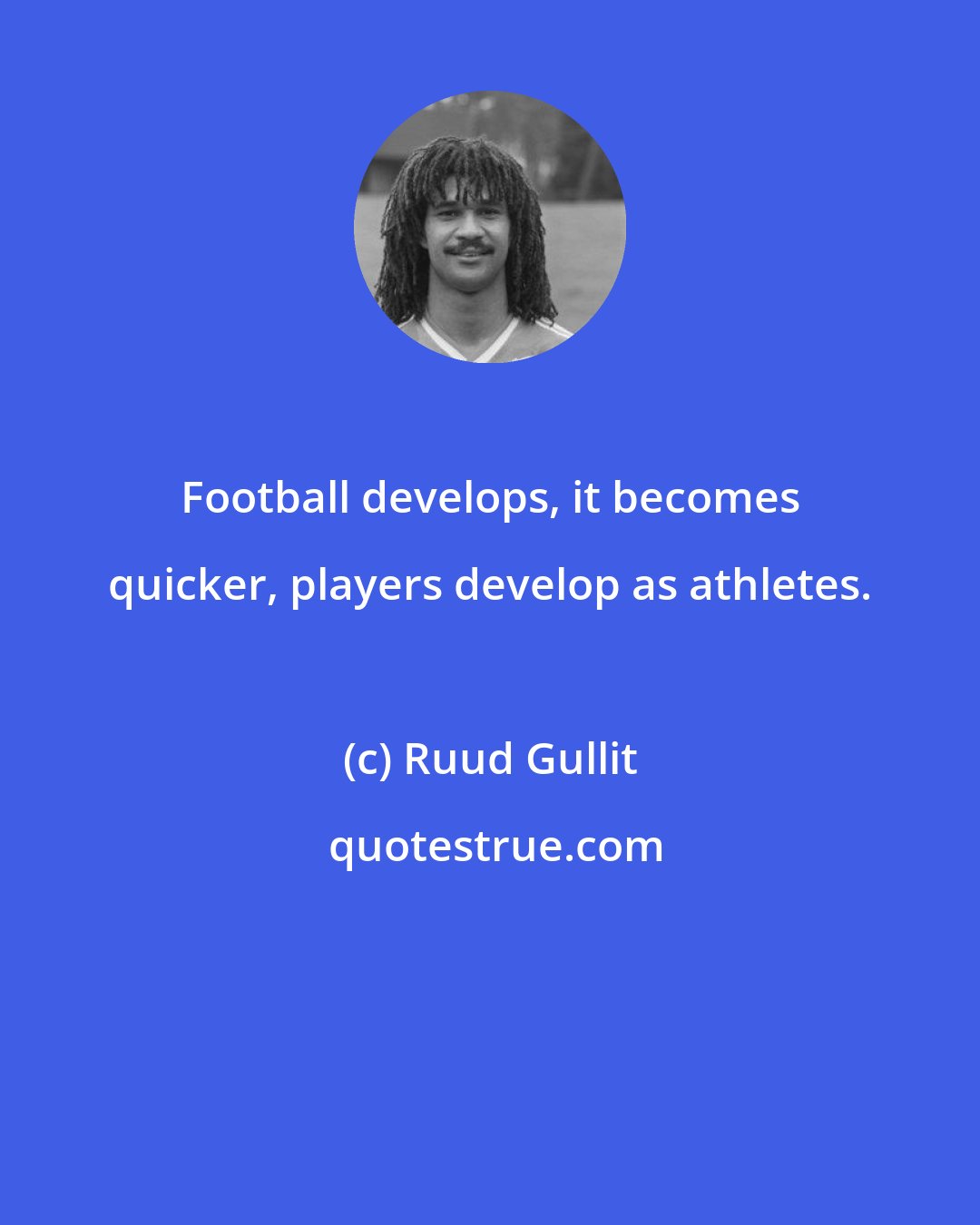 Football develops, it becomes quicker, players develop as athletes.

(c) Ruud Gullit

quotestrue.com